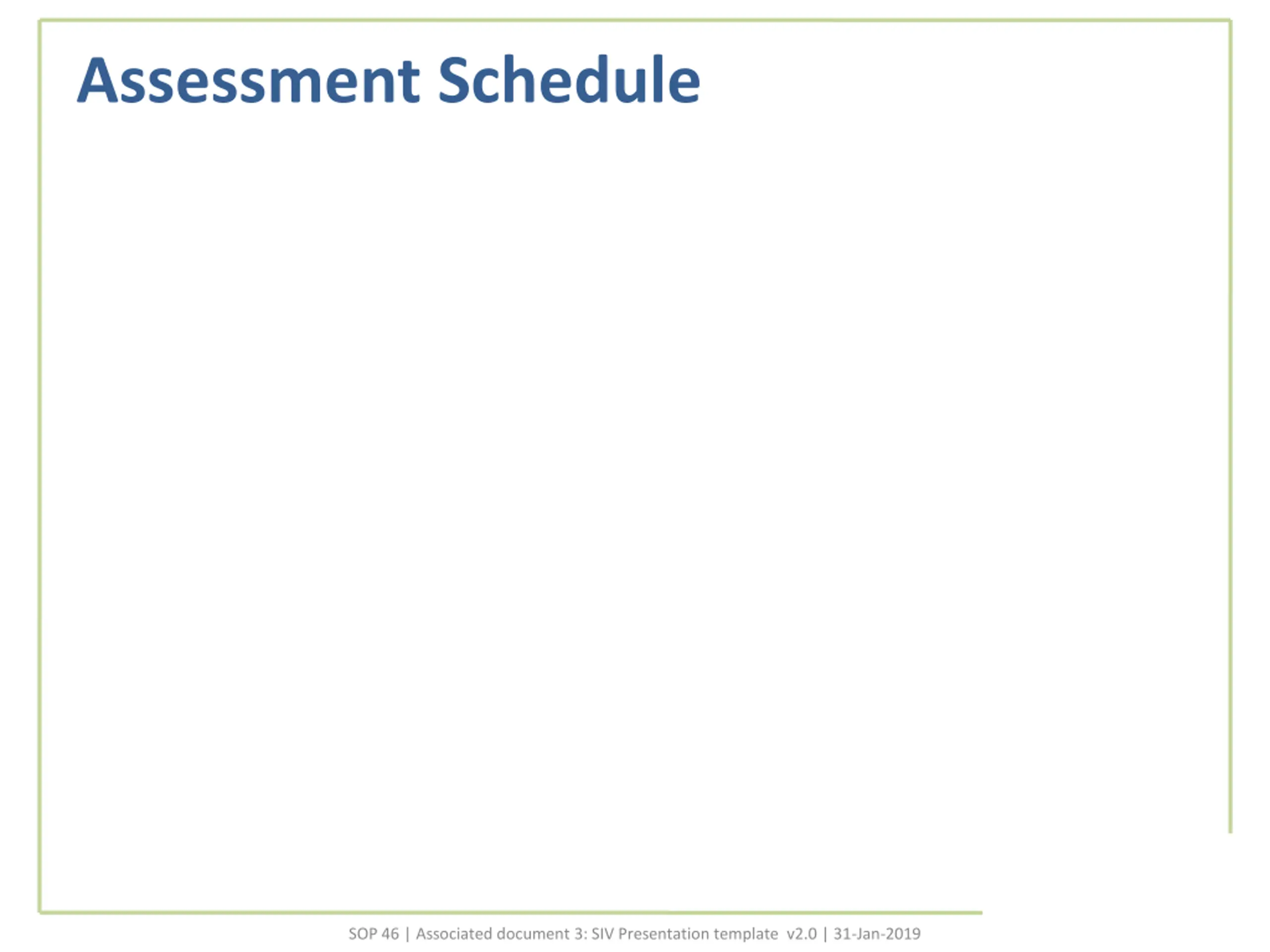 Assessment Schedule

SOP 46 | Associated document 3: SIV Presentation template v2.0 | 31-Jan-2019